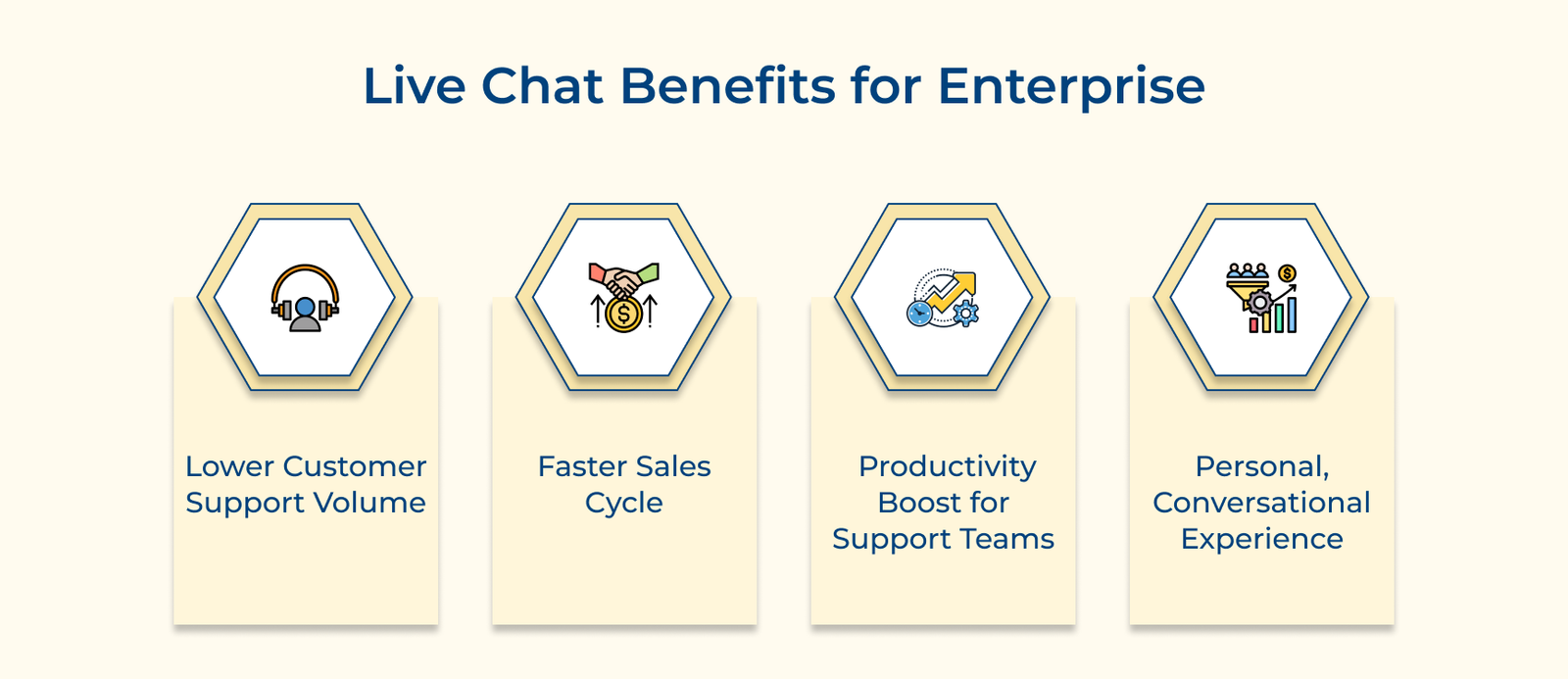 Live Chat Benefits for Enterprise

Lower Customer Support Volume

Faster Sales Cycle

Productivity Boost for Support Teams

Personal, Conversational Experience